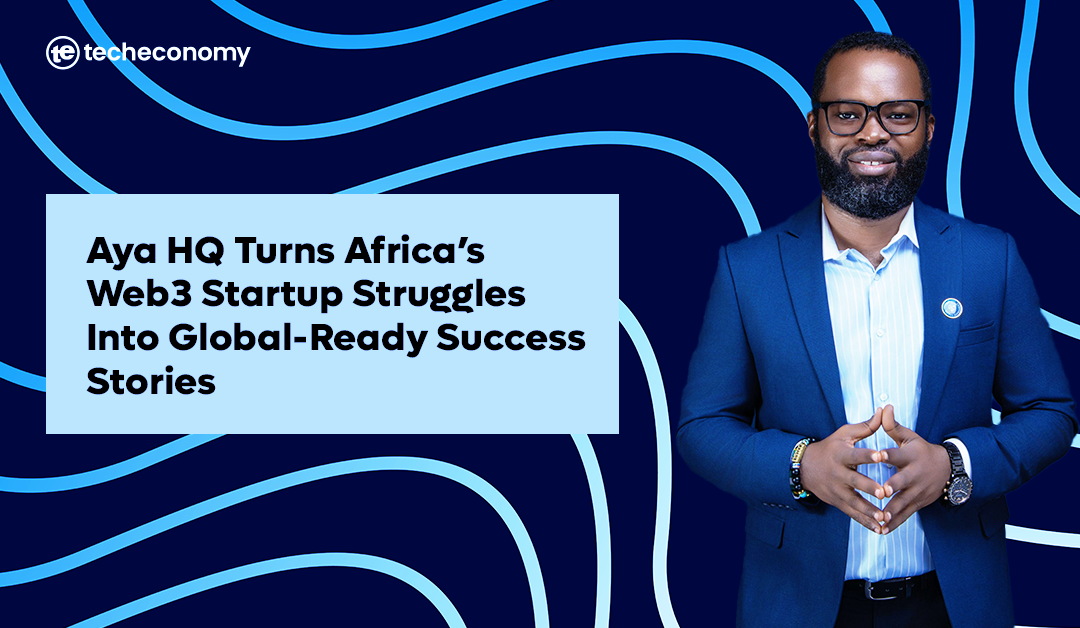 te techeconomy

Aya HQ Turns Africa's Web3 Startup Struggles Into Global-Ready Success Stories